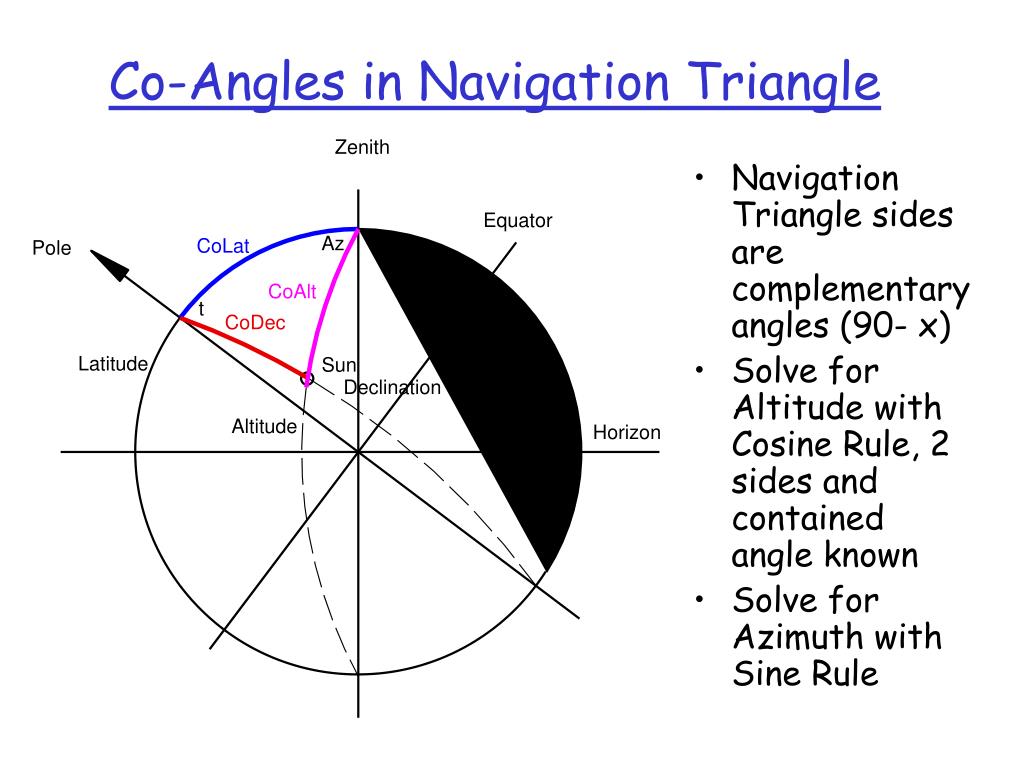 Co-Angles in Navigation Triangle

Zenith
Equator
Pole
CoLat
Az
CoAlt
t
CoDec
Latitude
Sun
Declination
Altitude
Horizon

• Navigation Triangle sides are complementary angles (90- x)
• Solve for Altitude with Cosine Rule, 2 sides and contained angle known
• Solve for Azimuth with Sine Rule